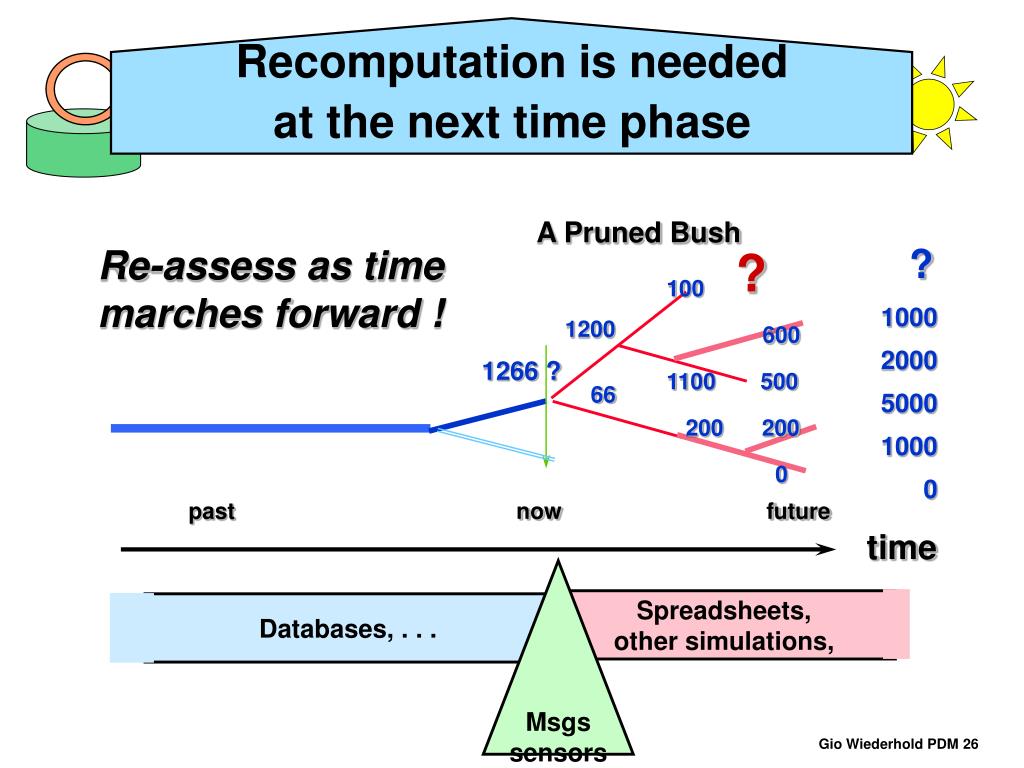 Recomputation is needed at the next time phase

Re-assess as time marches forward !

A Pruned Bush

?

?

100

1200

600

1266 ?

66

1100

500

200

200

0

1000
2000
5000
1000
0

past

now

future

time

Databases, . . .

Spreadsheets, other simulations,

Msgs sensors

Gio Wiederhold PDM 26